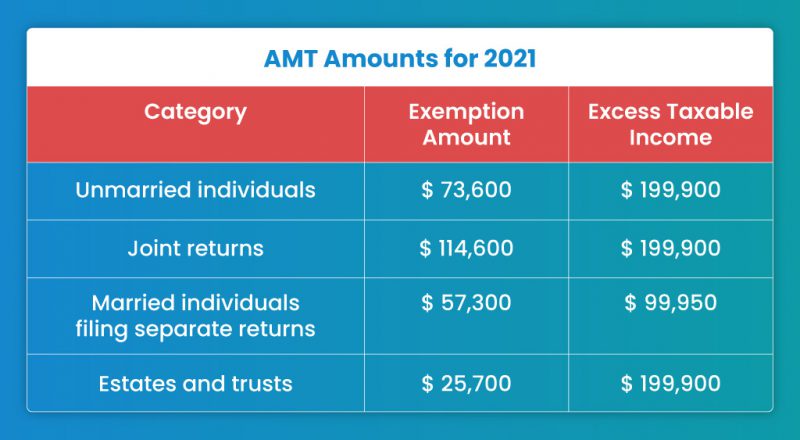 AMT Amounts for 2021

| Category | Exemption Amount | Excess Taxable Income |
|---|---|---|
| Unmarried individuals | \$ 73,600 | \$ 199,900 |
| Joint returns | \$ 114,600 | \$ 199,900 |
| Married individuals filing separate returns | \$ 57,300 | \$ 99,950 |
| Estates and trusts | \$ 25,700 | \$ 199,900 |